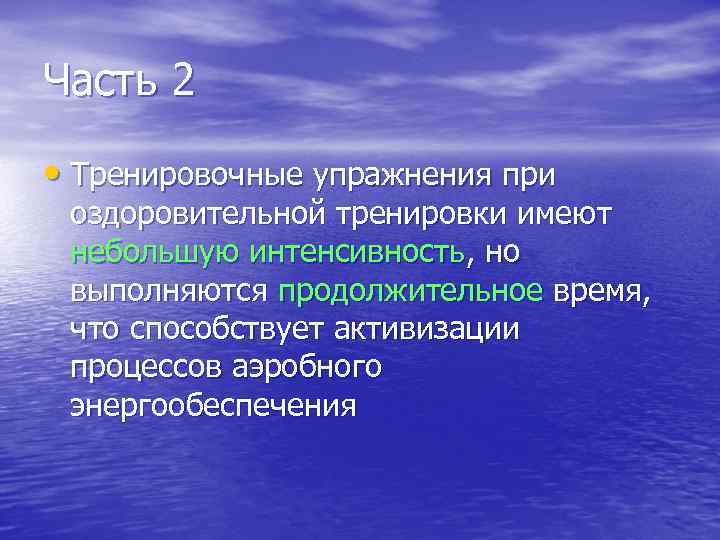 Часть 2

• Тренировочные упражнения при оздоровительной тренировки имеют небольшую интенсивность, но выполняются продолжительное время, что способствует активизации процессов аэробного энергообеспечения